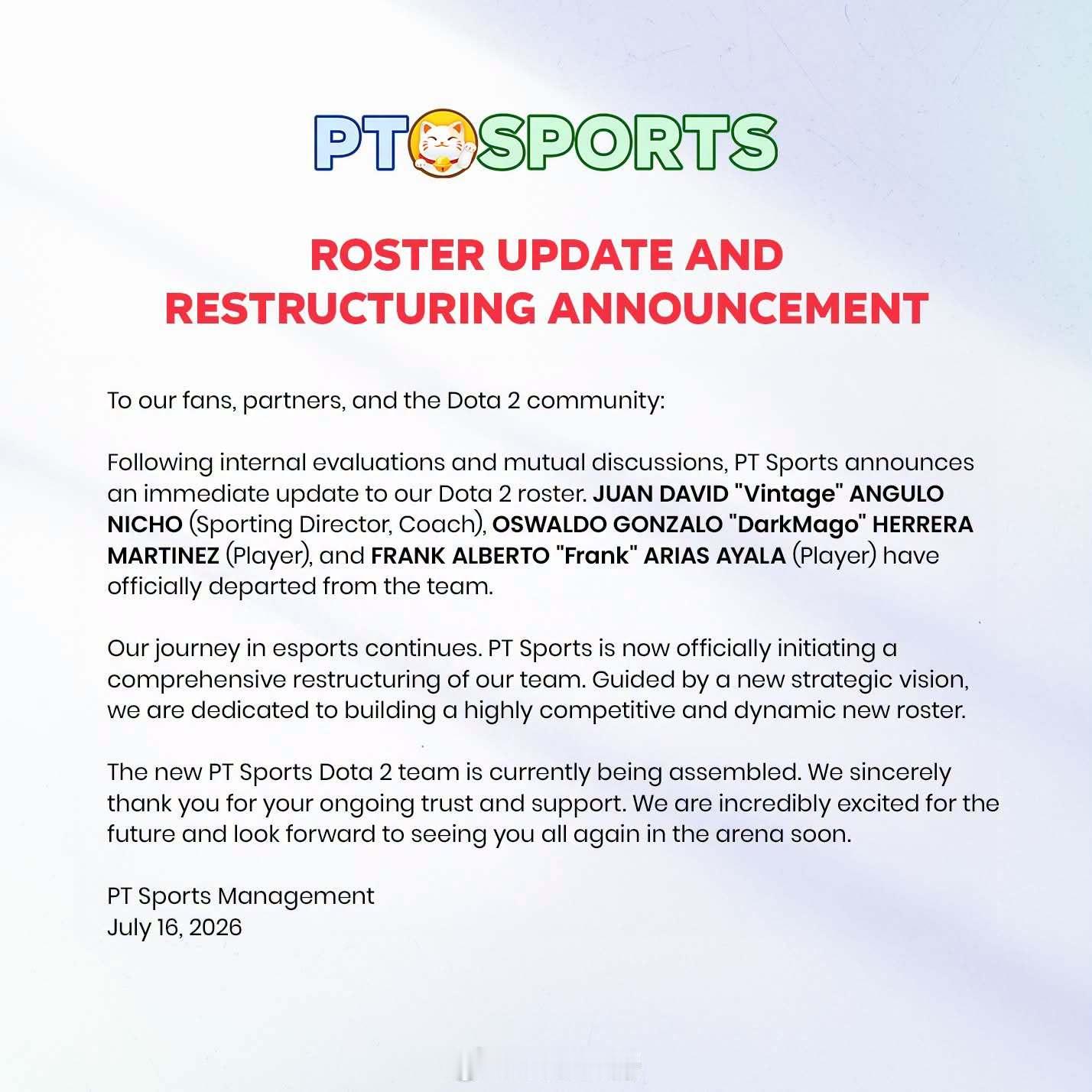 PT SPORTS

ROSTER UPDATE AND RESTRUCTURING ANNOUNCEMENT

To our fans, partners, and the Dota 2 community:

Following internal evaluations and mutual discussions, PT Sports announces an immediate update to our Dota 2 roster. JUAN DAVID "Vintage" ANGULO NICHO (Sporting Director, Coach), OSWALDO GONZALO "DarkMago" HERRERA MARTINEZ (Player), and FRANK ALBERTO "Frank" ARIAS AYALA (Player) have officially departed from the team.

Our journey in esports continues. PT Sports is now officially initiating a comprehensive restructuring of our team. Guided by a new strategic vision, we are dedicated to building a highly competitive and dynamic new roster.

The new PT Sports Dota 2 team is currently being assembled. We sincerely thank you for your ongoing trust and support. We are incredibly excited for the future and look forward to seeing you all again in the arena soon.

PT Sports Management
July 16, 2026